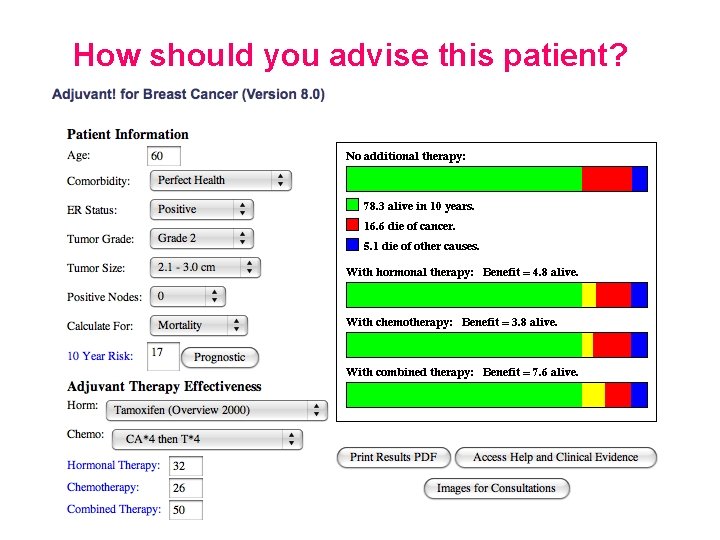 How should you advise this patient?

Adjuvant! for Breast Cancer (Version 8.0)

Patient Information

Age: 60

Comorbidity: Perfect Health

ER Status: Positive

Tumor Grade: Grade 2

Tumor Size: 2.1 - 3.0 cm

Positive Nodes: 0

Calculate For: Mortality

10 Year Risk: 17 Prognostic

Adjuvant Therapy Effectiveness

Horm: Tamoxifen (Overview 2000)

Chemo: CA*4 then T*4

Hormonal Therapy: 32

Chemotherapy: 26

Combined Therapy: 50

No additional therapy:

78.3 alive in 10 years.

16.6 die of cancer.

5.1 die of other causes.

With hormonal therapy: Benefit = 4.8 alive.

With chemotherapy: Benefit = 3.8 alive.

With combined therapy: Benefit = 7.6 alive.

Print Results PDF

Access Help and Clinical Evidence

Images for Consultations